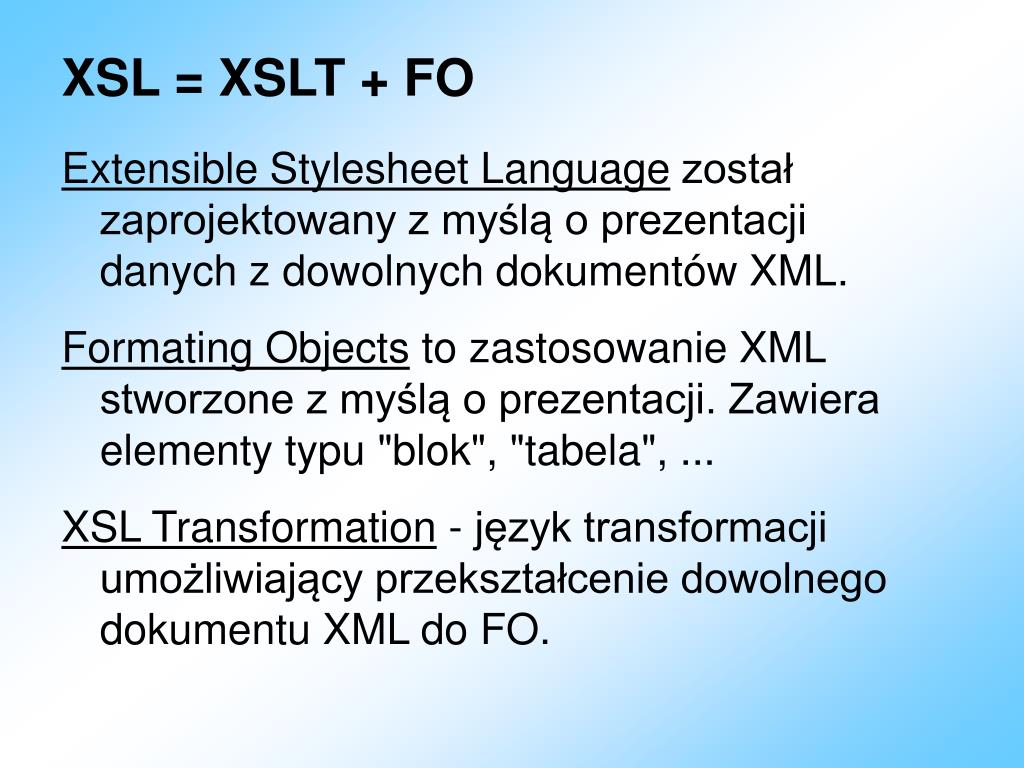 XSL = XSLT + FO

Extensible Stylesheet Language został zaprojektowany z myślą o prezentacji danych z dowolnych dokumentów XML.

Formating Objects to zastosowanie XML stworzone z myślą o prezentacji. Zawiera elementy typu "blok", "tabela", ...

XSL Transformation - język transformacji umożliwiający przekształcenie dowolnego dokumentu XML do FO.